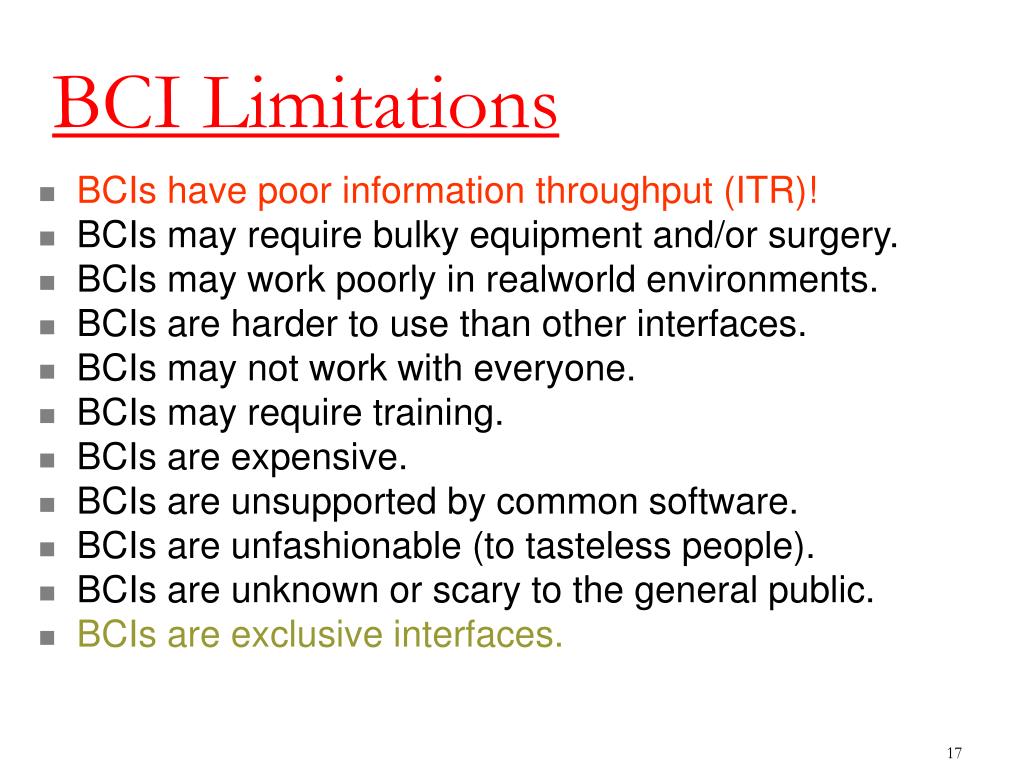 BCI Limitations

- BCIs have poor information throughput (ITR)!
- BCIs may require bulky equipment and/or surgery.
- BCIs may work poorly in realworld environments.
- BCIs are harder to use than other interfaces.
- BCIs may not work with everyone.
- BCIs may require training.
- BCIs are expensive.
- BCIs are unsupported by common software.
- BCIs are unfashionable (to tasteless people).
- BCIs are unknown or scary to the general public.
- BCIs are exclusive interfaces.

17